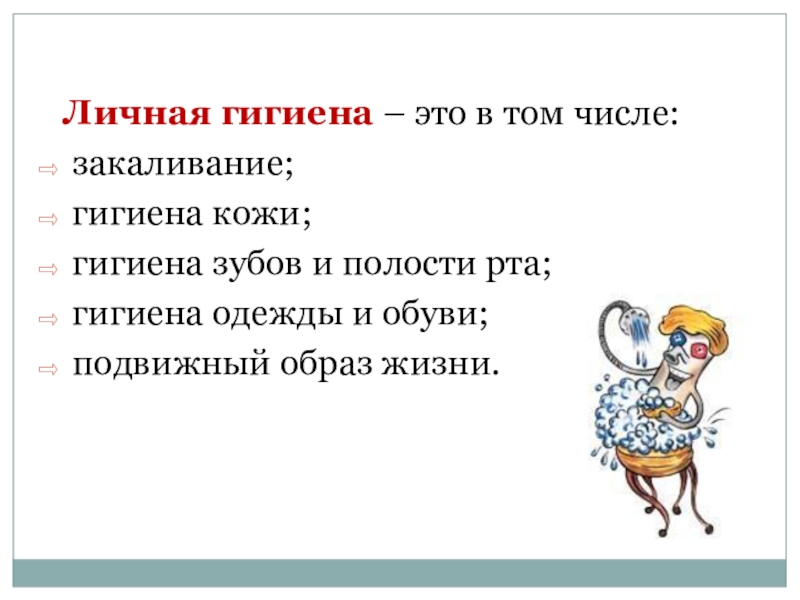 Личная гигиена – это в том числе:

⇨ закаливание;

⇨ гигиена кожи;

⇨ гигиена зубов и полости рта;

⇨ гигиена одежды и обуви;

⇨ подвижный образ жизни.